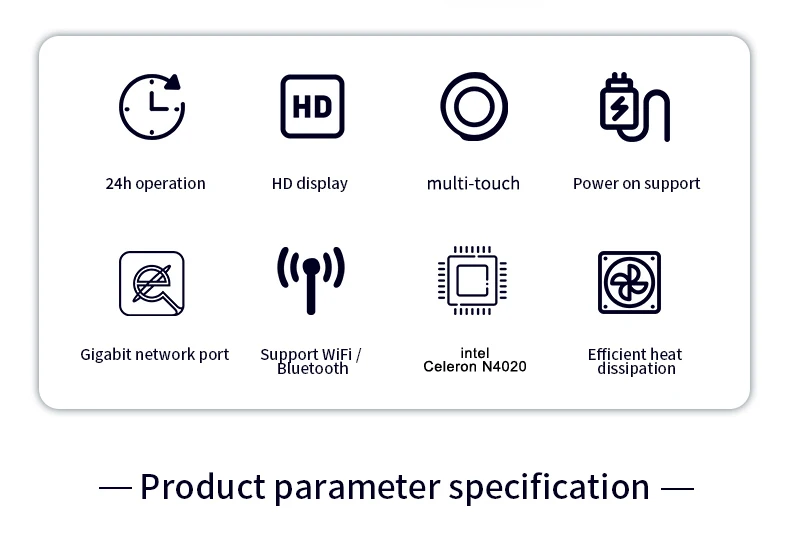 HD

24h operation

HD display

multi-touch

Power on support

Gigabit network port

Support WiFi / Bluetooth

intel Celeron N4020

Efficient heat dissipation

— Product parameter specification —